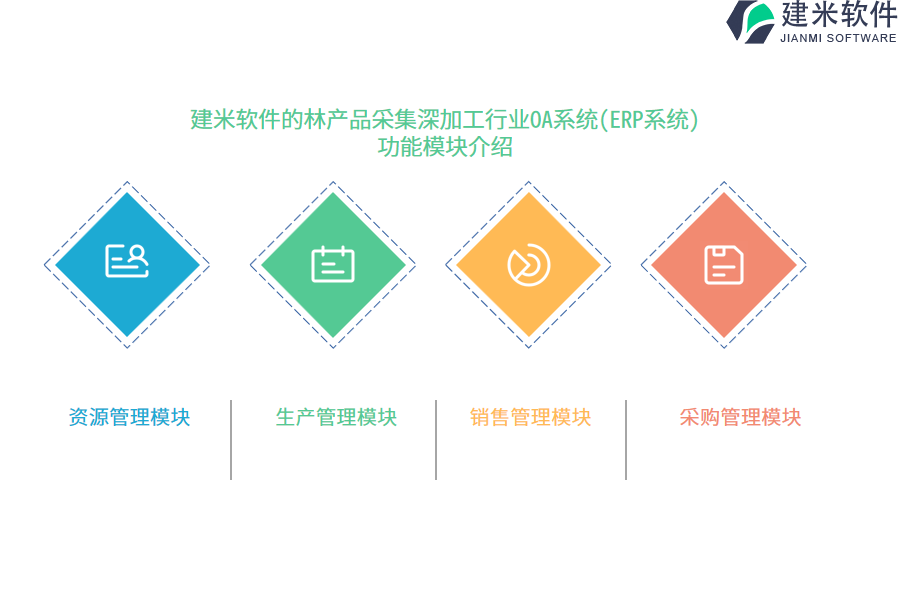 建米软件
JIANMI SOFTWARE

建米软件的林产品采集深加工行业OA系统(ERP系统)
功能模块介绍

资源管理模块

生产管理模块

销售管理模块

采购管理模块